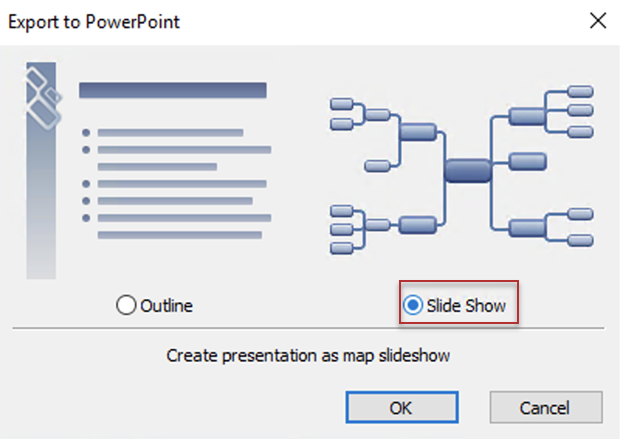 Export to PowerPoint

Outline

Slide Show

Create presentation as map slideshow

OK

Cancel